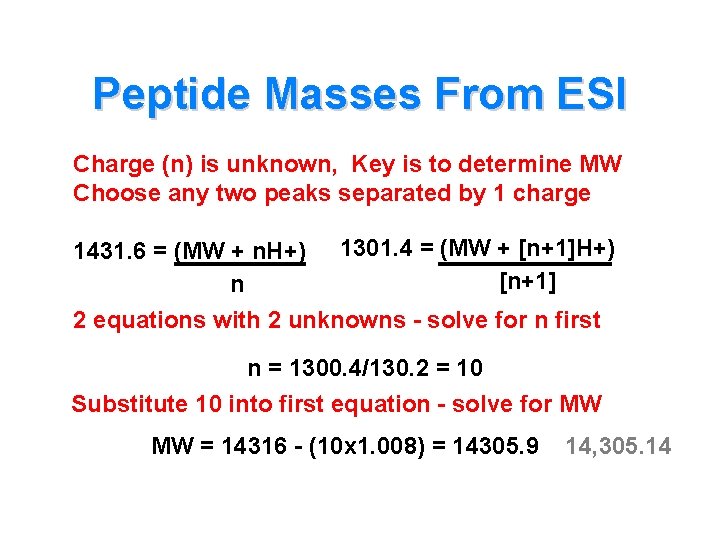 Peptide Masses From ESI

Charge (n) is unknown, Key is to determine MW
Choose any two peaks separated by 1 charge

$1431.6 = \frac{(MW + nH+)}{n}$ $1301.4 = \frac{(MW + [n+1]H+)}{[n+1]}$

2 equations with 2 unknowns - solve for n first

n = 1300.4/130.2 = 10

Substitute 10 into first equation - solve for MW

MW = 14316 - (10x1.008) = 14305.9 14,305.14